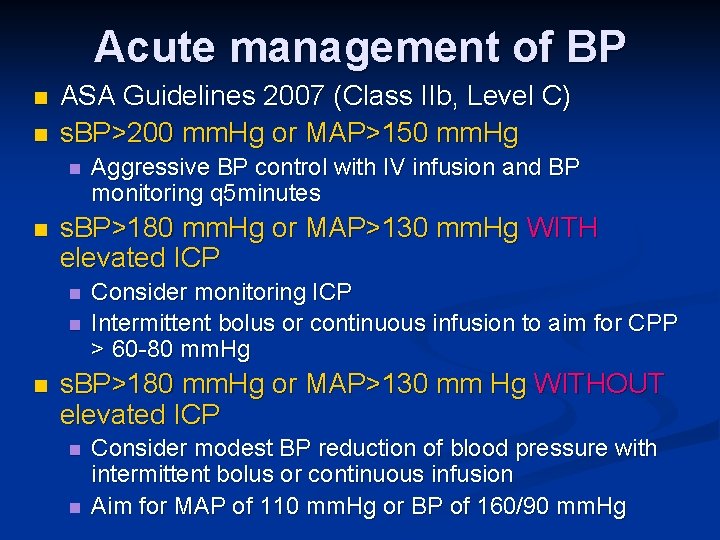 Acute management of BP

- ASA Guidelines 2007 (Class IIb, Level C)
- sBP>200 mmHg or MAP>150 mmHg
  - Aggressive BP control with IV infusion and BP monitoring q5minutes
- sBP>180 mmHg or MAP>130 mmHg WITH elevated ICP
  - Consider monitoring ICP
  - Intermittent bolus or continuous infusion to aim for CPP > 60-80 mmHg
- sBP>180 mmHg or MAP>130 mm Hg WITHOUT elevated ICP
  - Consider modest BP reduction of blood pressure with intermittent bolus or continuous infusion
  - Aim for MAP of 110 mmHg or BP of 160/90 mmHg